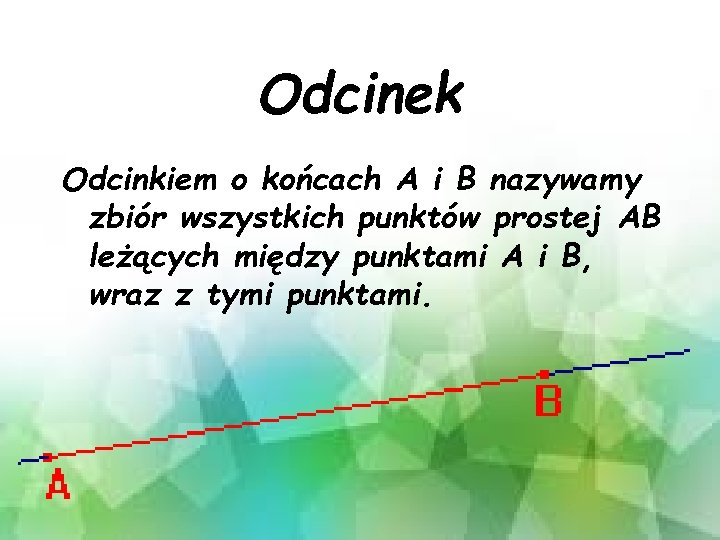 Odcinek

Odcinkiem o końcach A i B nazywamy zbiór wszystkich punktów prostej AB leżących między punktami A i B, wraz z tymi punktami.

B

A